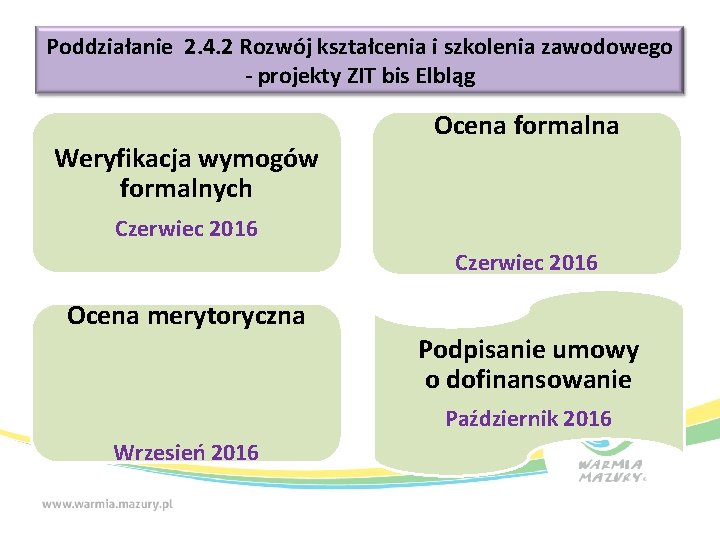 Poddziałanie 2.4.2 Rozwój kształcenia i szkolenia zawodowego - projekty ZIT bis Elbląg

Weryfikacja wymogów formalnych

Czerwiec 2016

Ocena formalna

Czerwiec 2016

Ocena merytoryczna

Wrzesień 2016

Podpisanie umowy o dofinansowanie

Październik 2016

WARMIA MAZURY

www.warmia.mazury.pl